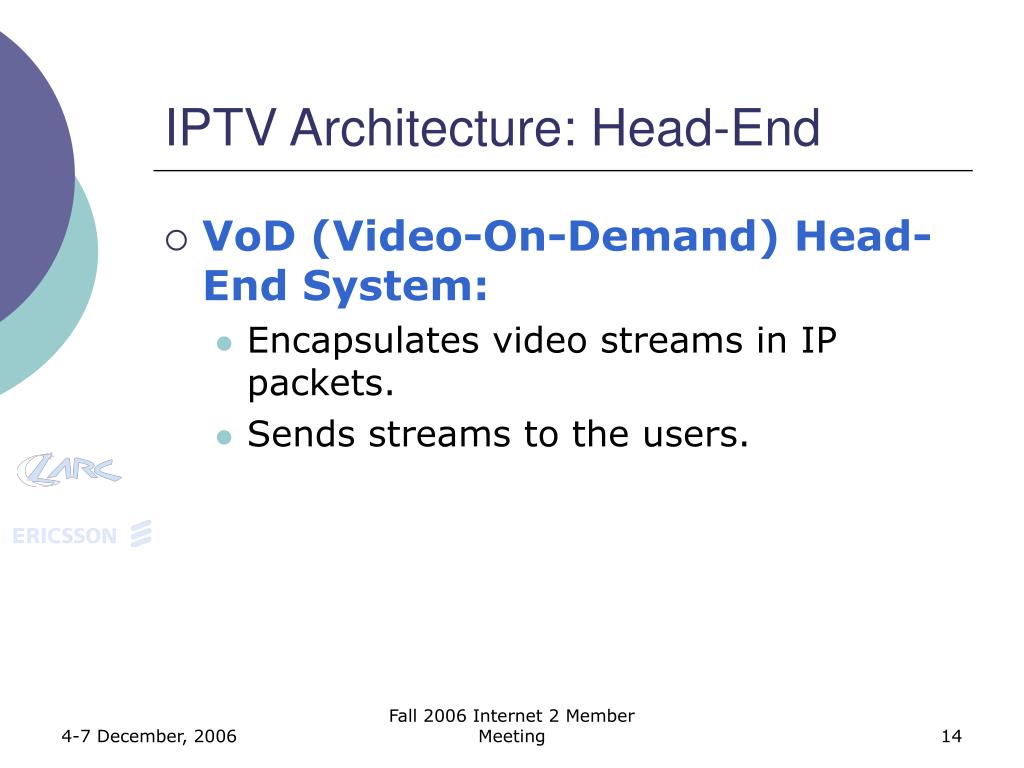 IPTV Architecture: Head-End

VoD (Video-On-Demand) Head-End System:

Encapsulates video streams in IP packets.

Sends streams to the users.

LARC

ERICSSON

4-7 December, 2006

Fall 2006 Internet 2 Member Meeting

14